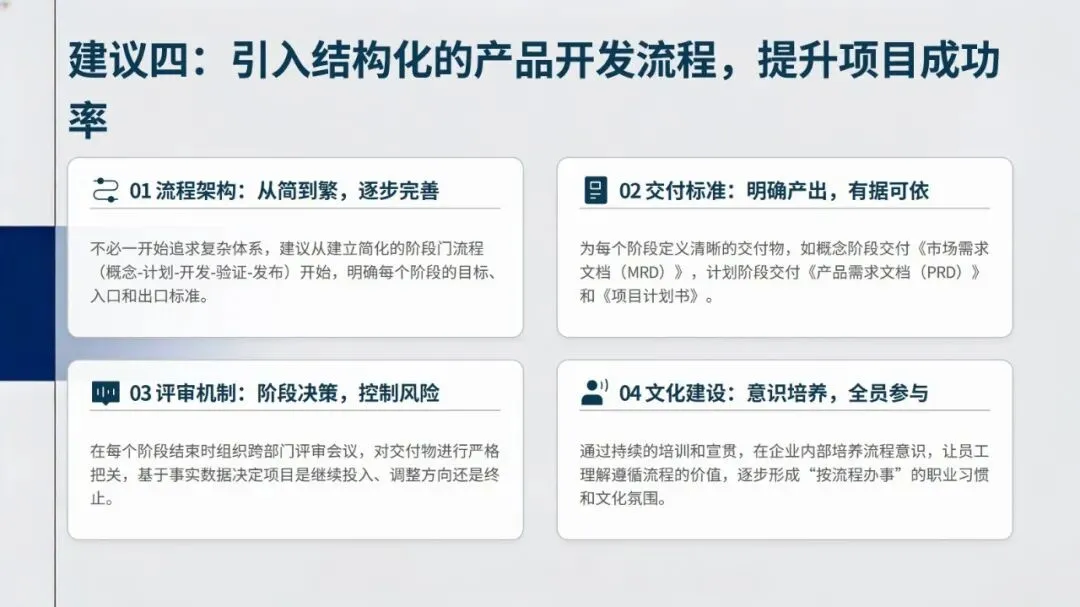 建议四：引入结构化的产品开发流程，提升项目成功率

01 流程架构：从简到繁，逐步完善

不必一开始追求复杂体系，建议从建立简化的阶段门流程（概念-计划-开发-验证-发布）开始，明确每个阶段的目标、入口和出口标准。

02 交付标准：明确产出，有据可依

为每个阶段定义清晰的交付物，如概念阶段交付《市场需求文档（MRD）》，计划阶段交付《产品需求文档（PRD）》和《项目计划书》。

03 评审机制：阶段决策，控制风险

在每个阶段结束时组织跨部门评审会议，对交付物进行严格把关，基于事实数据决定项目是继续投入、调整方向还是终止。

04 文化建设：意识培养，全员参与

通过持续的培训和宣贯，在企业内部培养流程意识，让员工理解遵循流程的价值，逐步形成“按流程办事”的职业习惯和文化氛围。